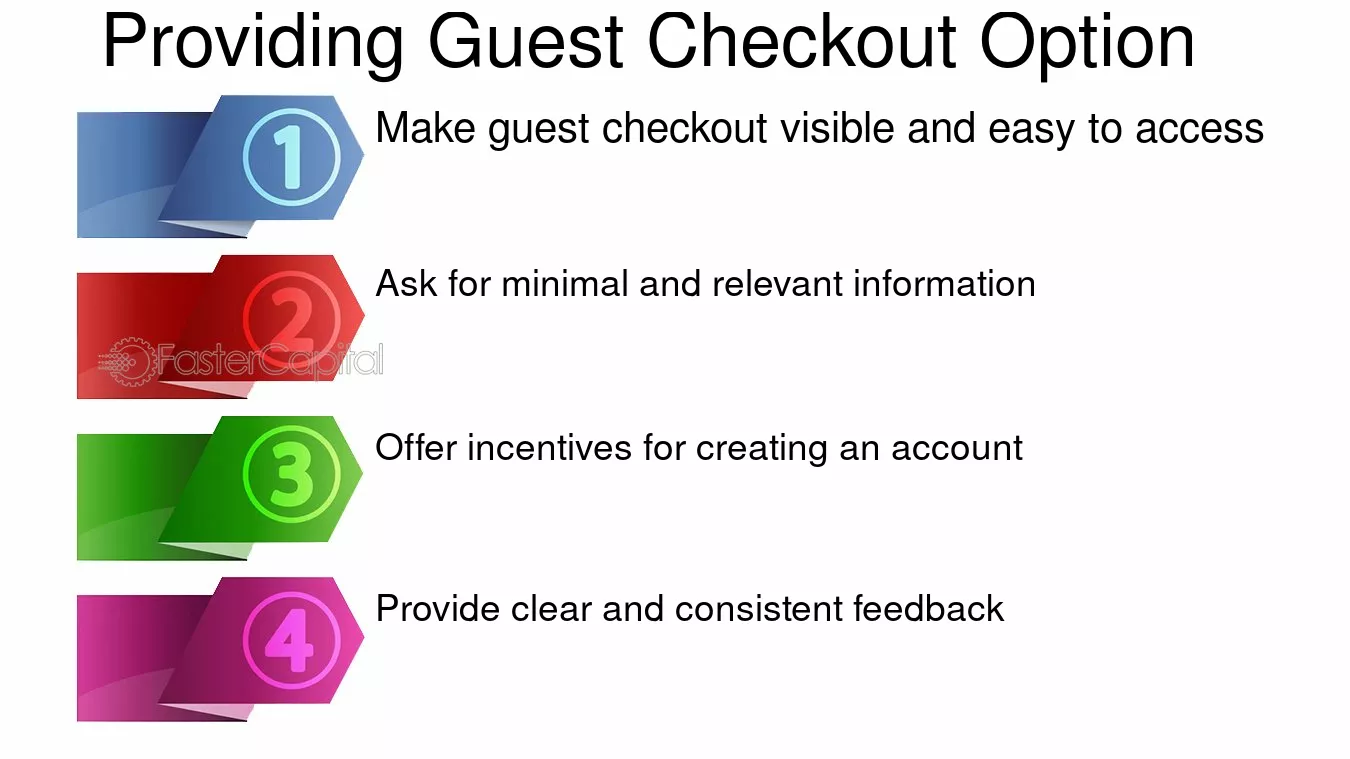 Providing Guest Checkout Option

1 Make guest checkout visible and easy to access

2 Ask for minimal and relevant information

FasterCapital

3 Offer incentives for creating an account

4 Provide clear and consistent feedback